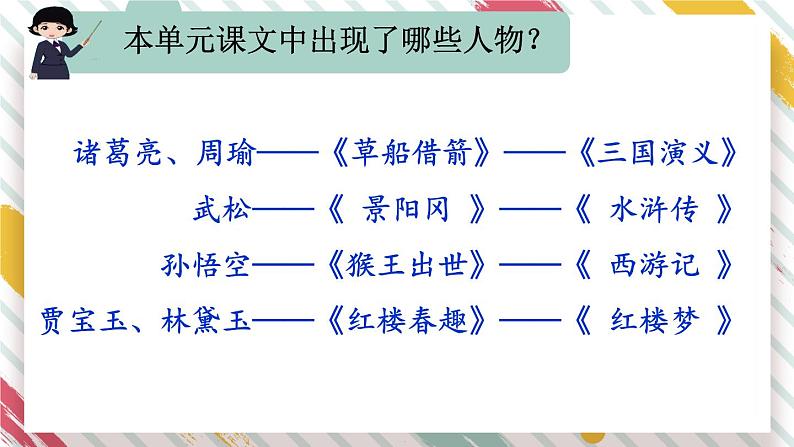 本单元课文中出现了哪些人物？

诸葛亮、周瑜——《草船借箭》——《三国演义》

武松——《 景阳冈 》——《 水浒传 》

孙悟空——《猴王出世》——《 西游记 》

贾宝玉、林黛玉——《红楼春趣》——《 红楼梦 》